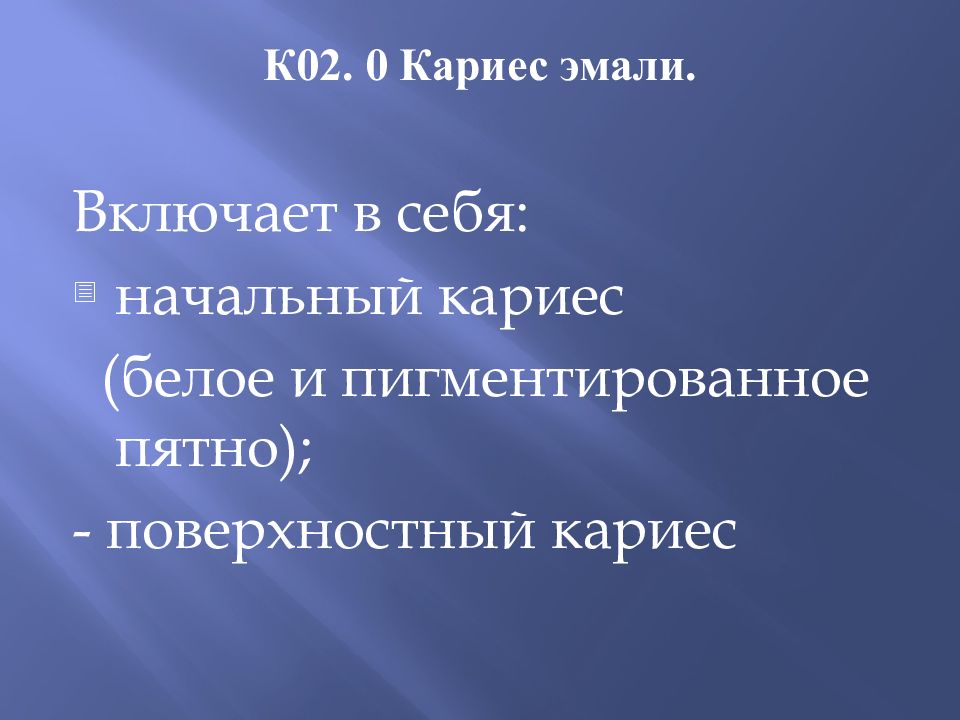 К02. 0 Кариес эмали.

Включает в себя:

начальный кариес (белое и пигментированное пятно);

- поверхностный кариес